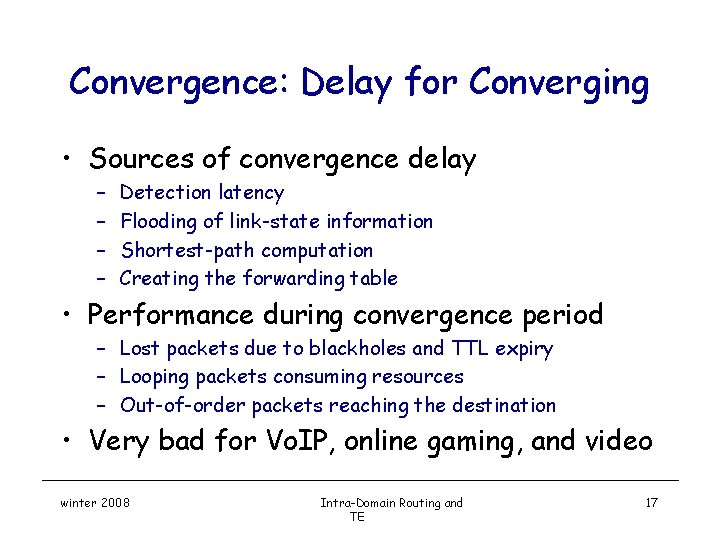 Convergence: Delay for Converging

• Sources of convergence delay
– Detection latency
– Flooding of link-state information
– Shortest-path computation
– Creating the forwarding table

• Performance during convergence period
– Lost packets due to blackholes and TTL expiry
– Looping packets consuming resources
– Out-of-order packets reaching the destination

• Very bad for VoIP, online gaming, and video

winter 2008

Intra-Domain Routing and TE

17